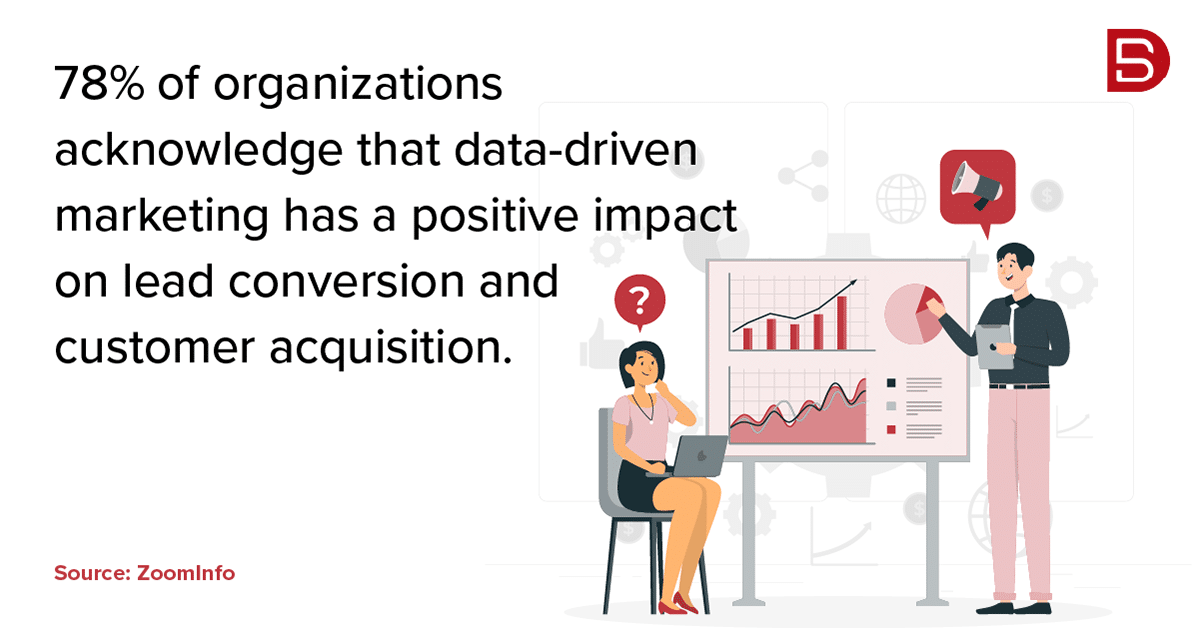 78% of organizations acknowledge that data-driven marketing has a positive impact on lead conversion and customer acquisition.

?

Source: ZoomInfo